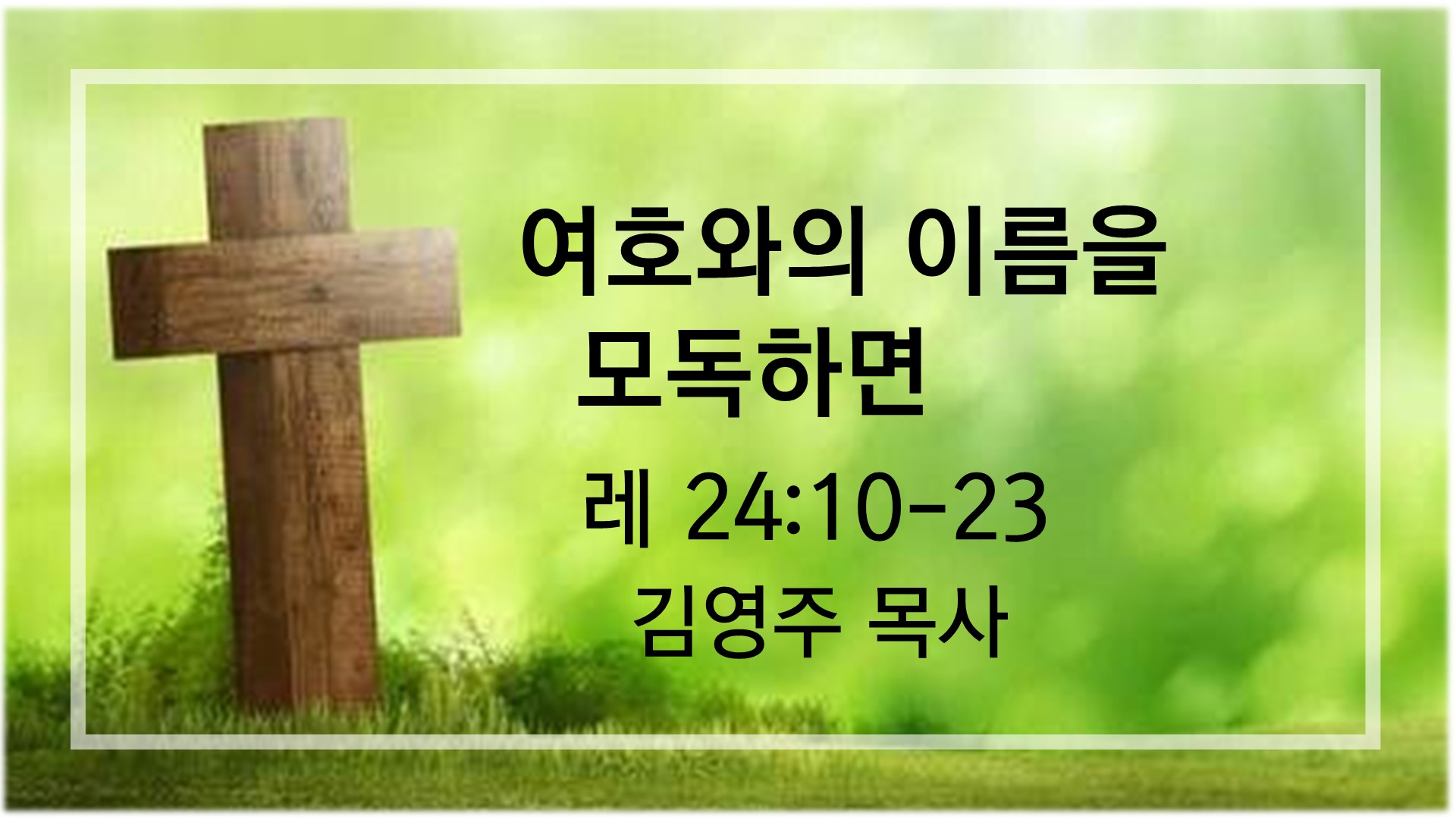 여호와의 이름을 모독하면

레 24:10-23

김영주 목사